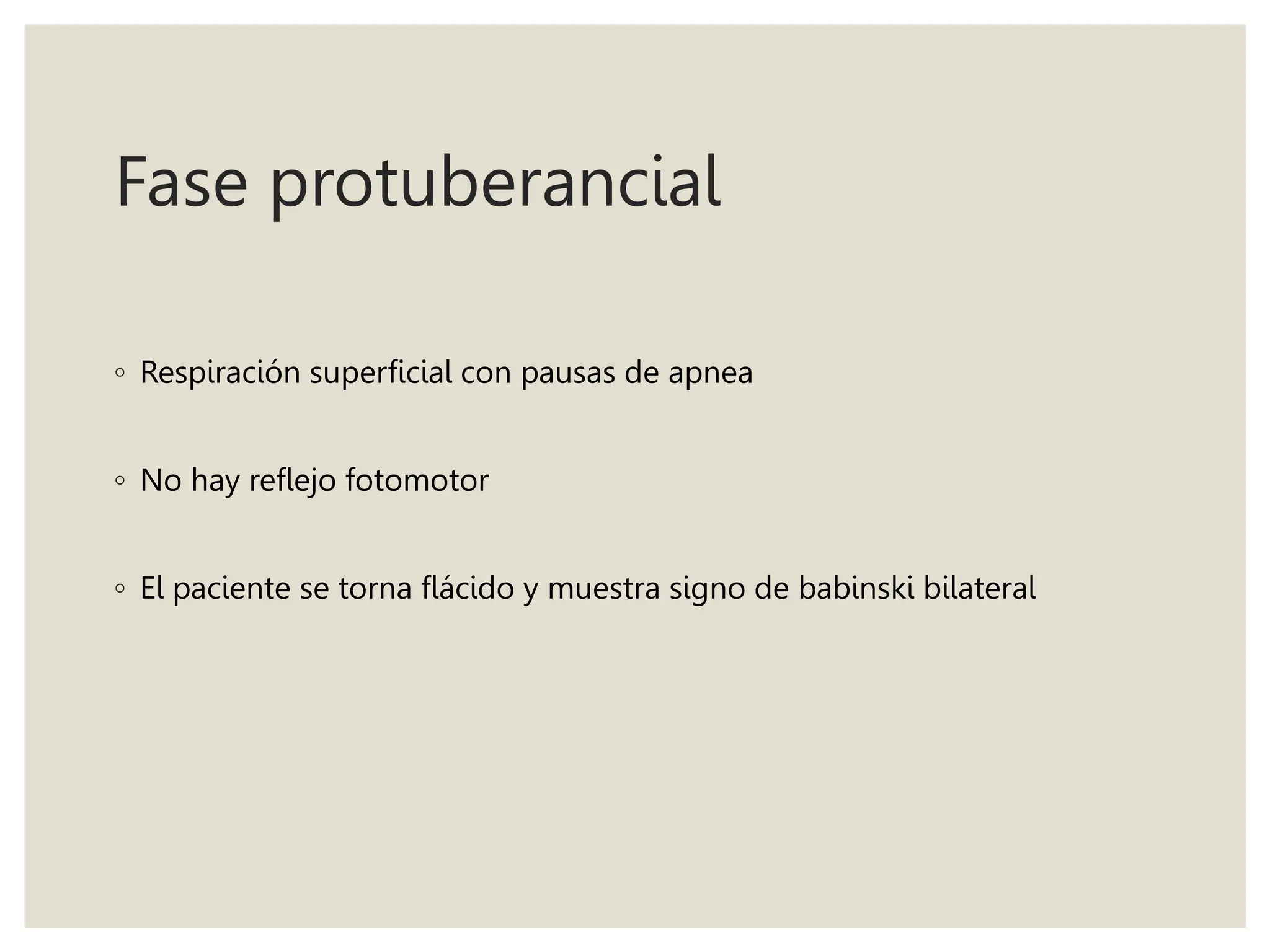 Fase protuberancial

◦ Respiración superficial con pausas de apnea

◦ No hay reflejo fotomotor

◦ El paciente se torna flácido y muestra signo de babinski bilateral